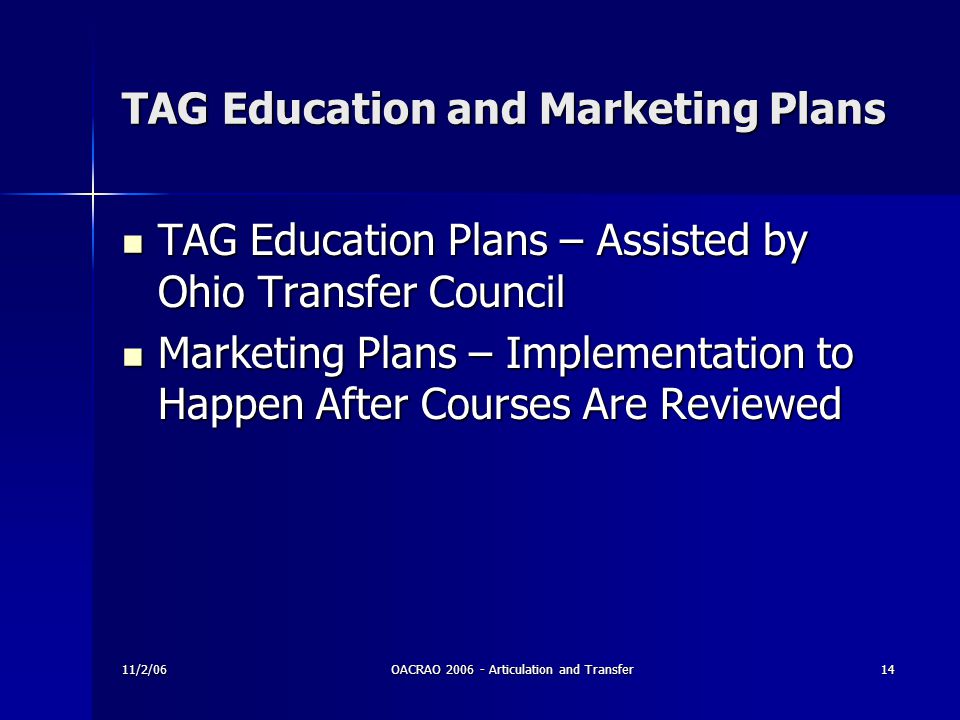 TAG Education and Marketing Plans

- TAG Education Plans – Assisted by Ohio Transfer Council
- Marketing Plans – Implementation to Happen After Courses Are Reviewed

11/2/06

OACRAO 2006 - Articulation and Transfer

14